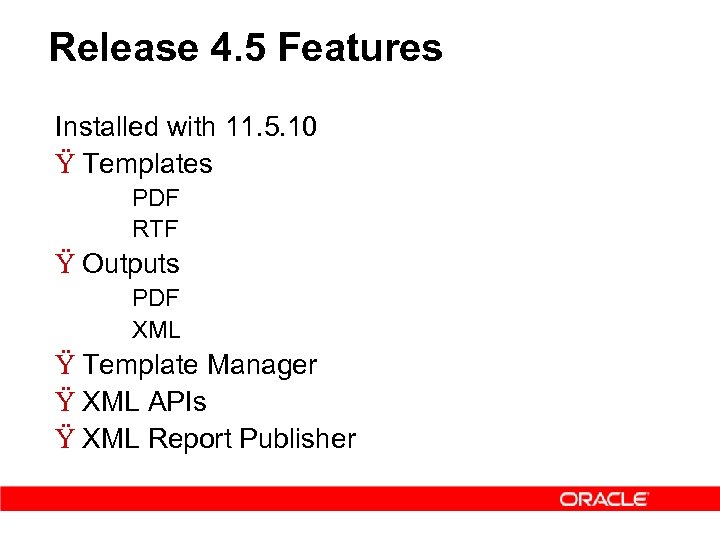 Release 4.5 Features

Installed with 11.5.10

Ÿ Templates

PDF

RTF

Ÿ Outputs

PDF

XML

Ÿ Template Manager

Ÿ XML APIs

Ÿ XML Report Publisher

ORACLE